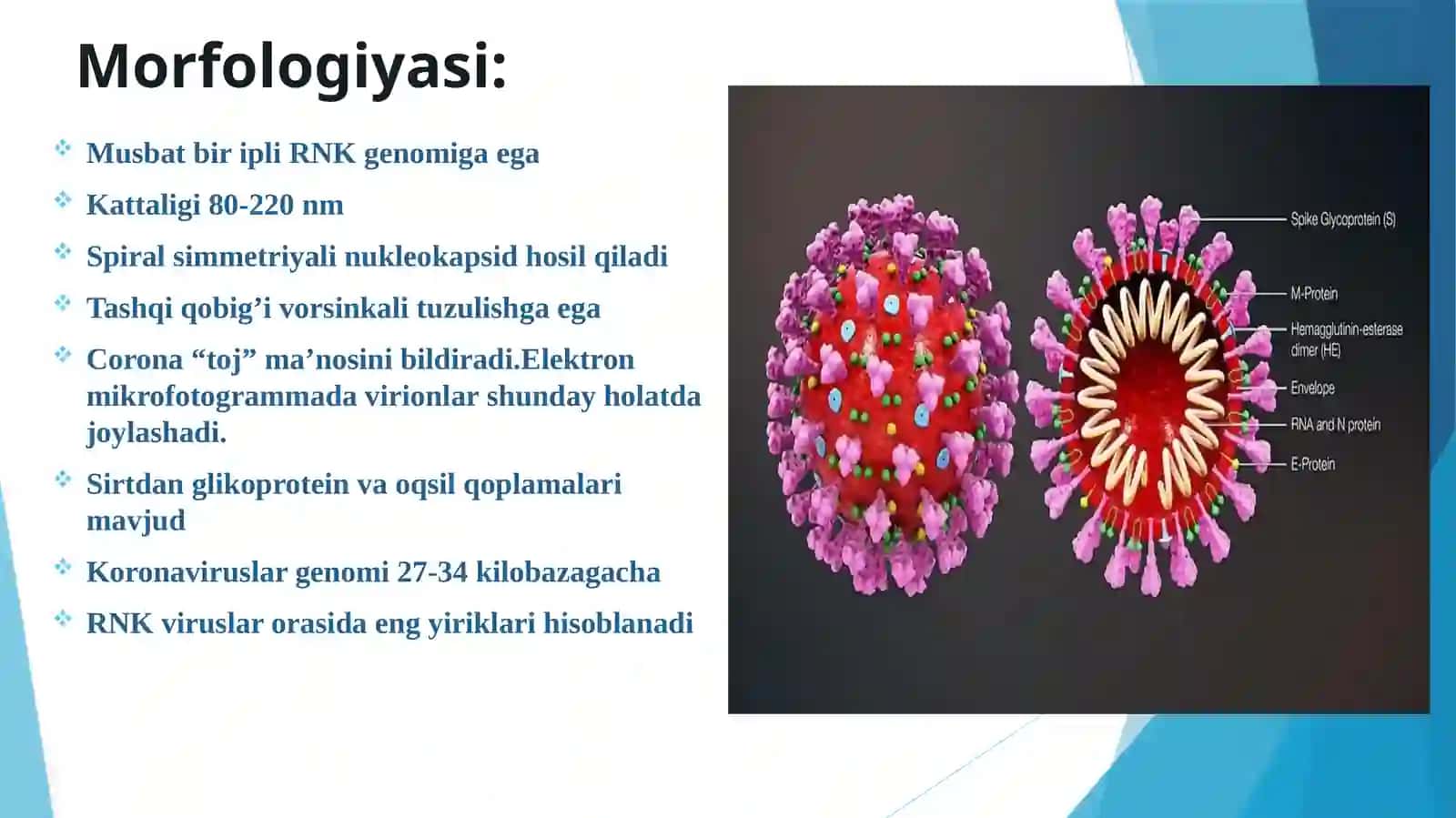 Morfologiyasi:

Musbat bir ipli RNK genomiga ega

Kattaligi 80-220 nm

Spiral simmetriyali nukleokapsid hosil qiladi

Tashqi qobig’i vorsinkali tuzulishga ega

Corona “toj” ma’nosini bildiradi.Elektron mikrofotogrammada virionlar shunday holatda joylashadi.

Sirtdan glikoprotein va oqsil qoplamalari mavjud

Koronaviruslar genomi 27-34 kilobazagacha

RNK viruslar orasida eng yiriklari hisoblanadi

Spike Glycoprotein (S)
M-Protein
Hemagglutinin-esterase dimer (HE)
Envelope
RNA and N protein
E-Protein